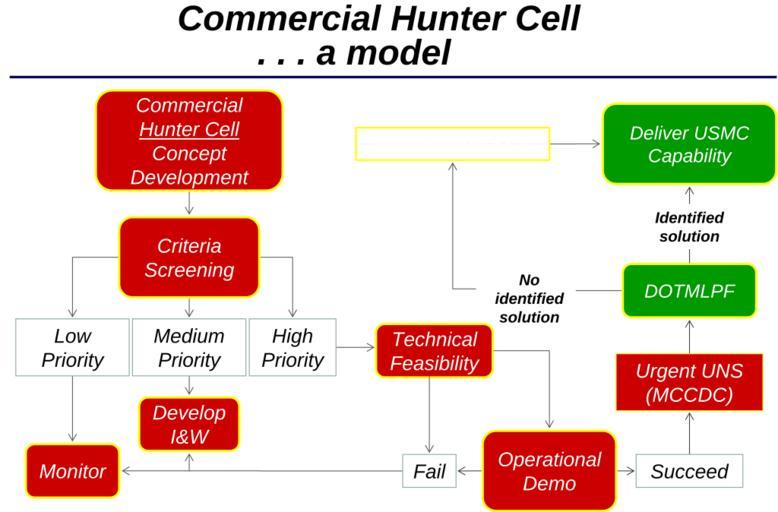 Commercial Hunter Cell
. . . a model

Commercial Hunter Cell Concept Development

Criteria Screening

Low Priority

Medium Priority

High Priority

Develop I&W

Monitor

Technical Feasibility

Fail

Operational Demo

Succeed

Urgent UNS (MCCDC)

DOTMLPF

No identified solution

Identified solution

Deliver USMC Capability